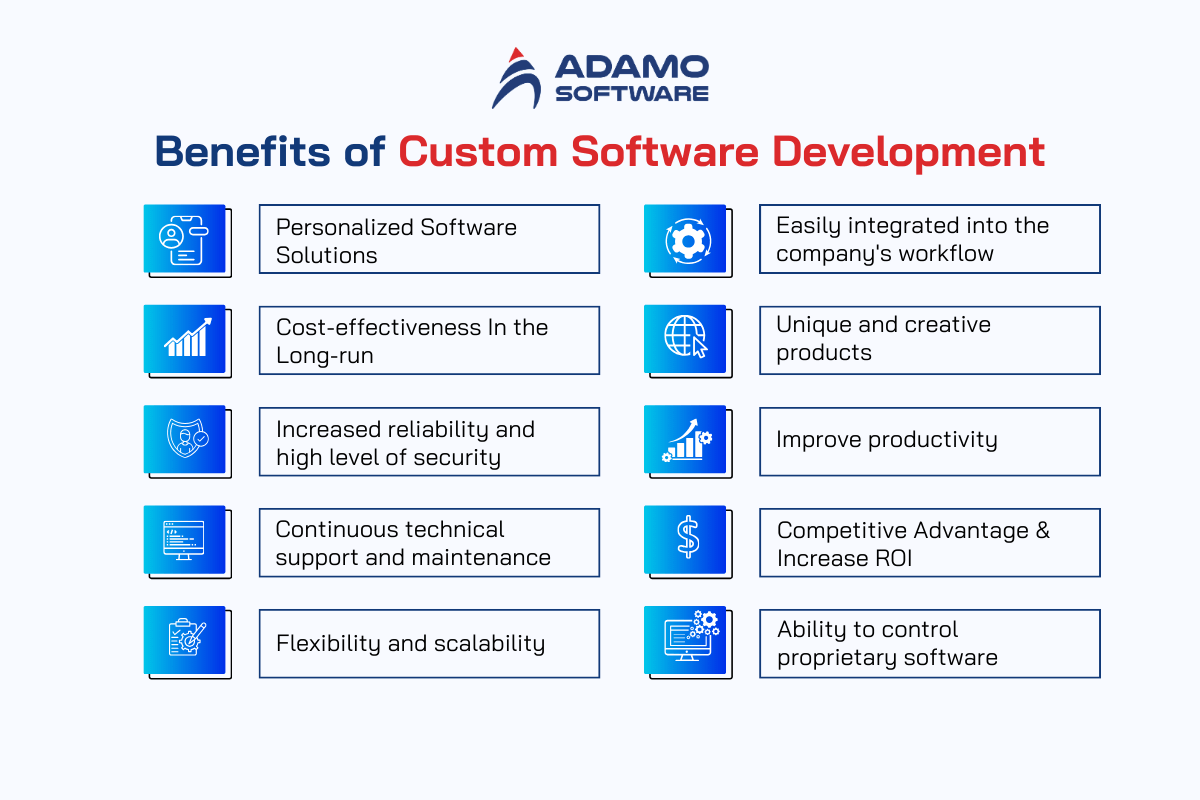 ADAMO SOFTWARE

Benefits of Custom Software Development

Personalized Software Solutions

Cost-effectiveness In the Long-run

Increased reliability and high level of security

Continuous technical support and maintenance

Flexibility and scalability

Easily integrated into the company's workflow

Unique and creative products

Improve productivity

Competitive Advantage & Increase ROI

Ability to control proprietary software